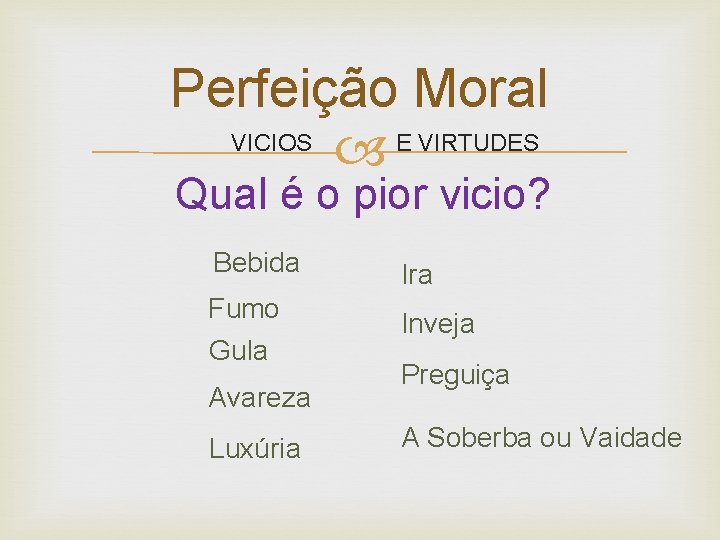 Perfeição Moral

VICIOS E VIRTUDES

Qual é o pior vicio?

Bebida

Fumo

Gula

Avareza

Luxúria

Ira

Inveja

Preguiça

A Soberba ou Vaidade